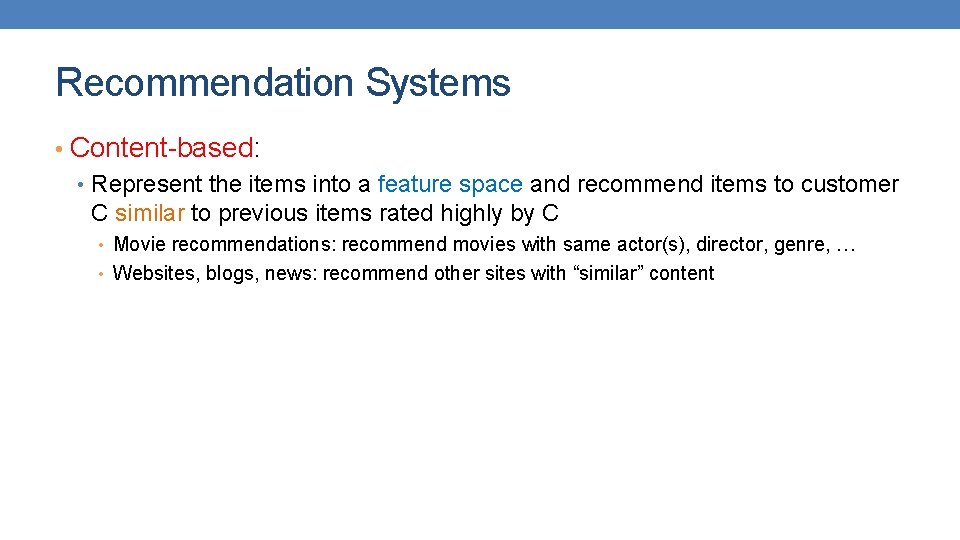 Recommendation Systems

• Content-based:

• Represent the items into a feature space and recommend items to customer C similar to previous items rated highly by C

• Movie recommendations: recommend movies with same actor(s), director, genre, …

• Websites, blogs, news: recommend other sites with “similar” content